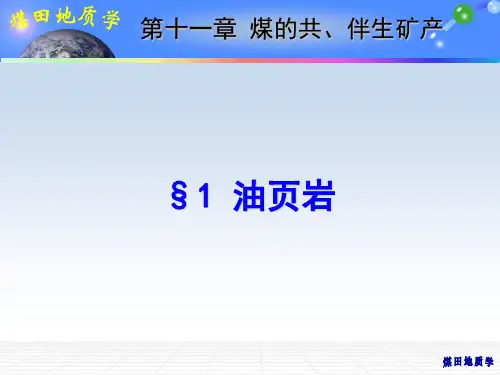 煤田地质学

第十一章 煤的共、伴生矿产

§1 油页岩

煤田地质学